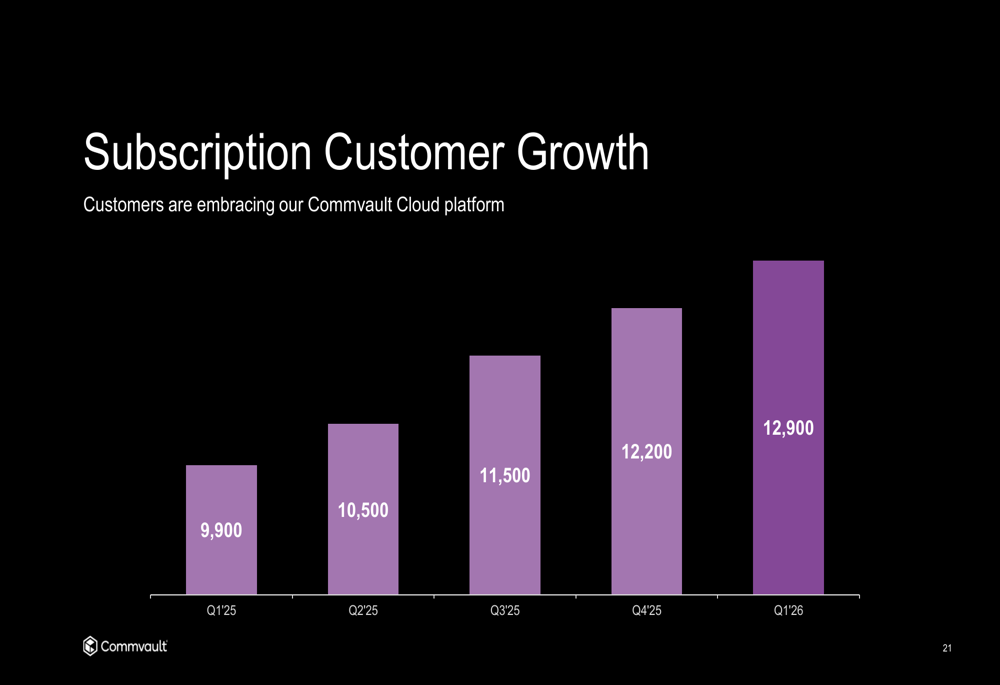 Subscription Customer Growth

Customers are embracing our Commvault Cloud platform

9,900

10,500

11,500

12,200

12,900

Q1'25

Q2'25

Q3'25

Q4'25

Q1'26

Commvault

21